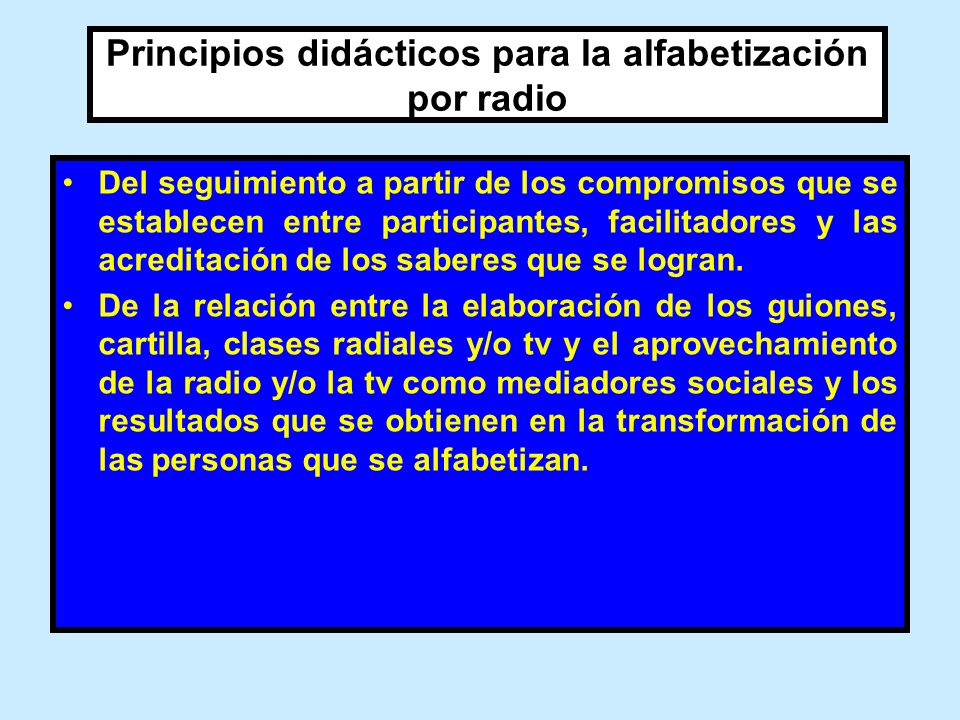 Principios didácticos para la alfabetización por radio

• Del seguimiento a partir de los compromisos que se establecen entre participantes, facilitadores y las acreditación de los saberes que se logran.

• De la relación entre la elaboración de los guiones, cartilla, clases radiales y/o tv y el aprovechamiento de la radio y/o la tv como mediadores sociales y los resultados que se obtienen en la transformación de las personas que se alfabetizan.